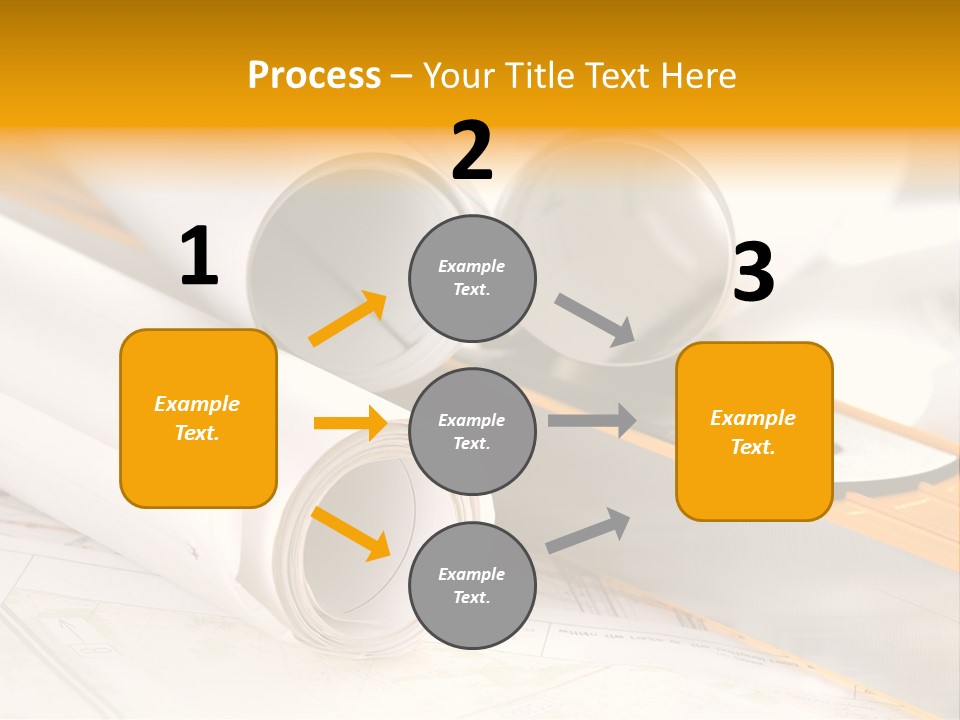 Process – Your Title Text Here

1

Example Text.

2

Example Text.

Example Text.

Example Text.

3

Example Text.